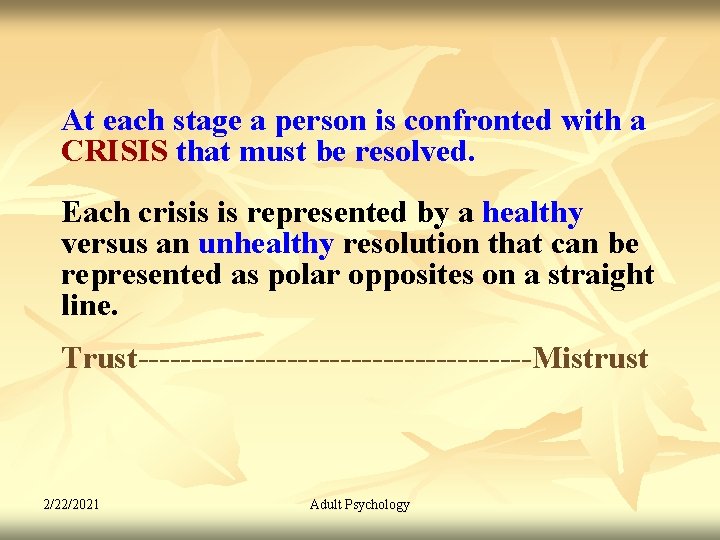 At each stage a person is confronted with a CRISIS that must be resolved.

Each crisis is represented by a healthy versus an unhealthy resolution that can be represented as polar opposites on a straight line.

Trust-----------------------------------Mistrust

2/22/2021

Adult Psychology